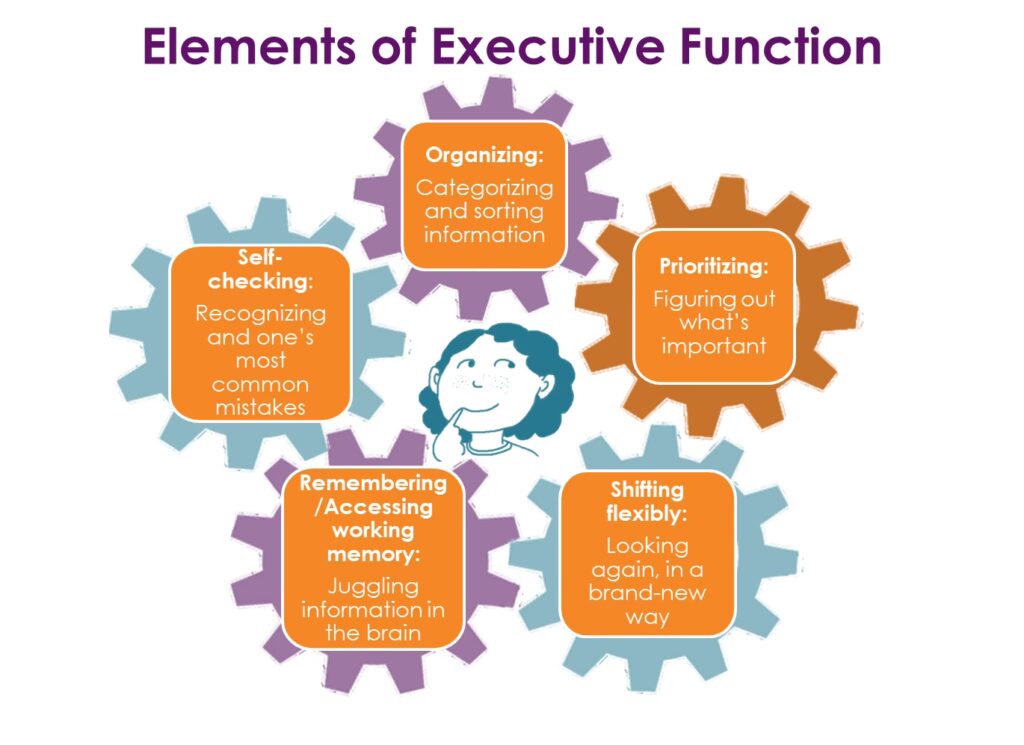 Elements of Executive Function

Organizing:
Categorizing and sorting information

Self-checking:
Recognizing and one's most common mistakes

Prioritizing:
Figuring out what's important

Remembering /Accessing working memory:
Juggling information in the brain

Shifting flexibly:
Looking again, in a brand-new way